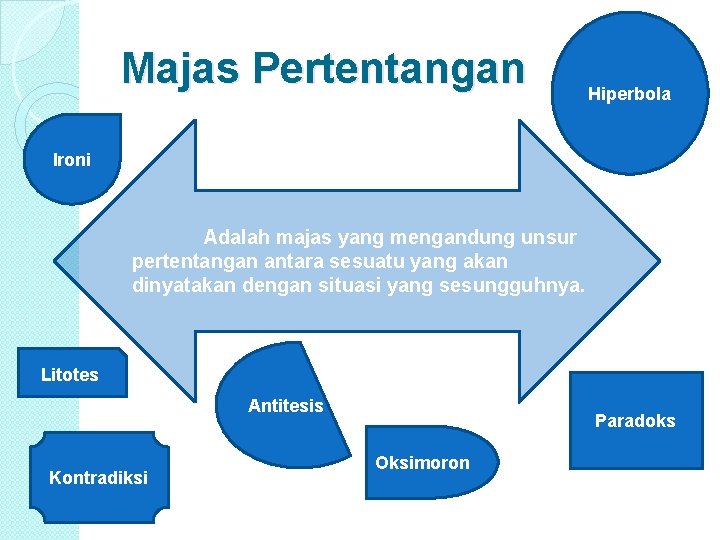 Majas Pertentangan

Hiperbola

Ironi

Adalah majas yang mengandung unsur pertentangan antara sesuatu yang akan dinyatakan dengan situasi yang sesungguhnya.

Litotes

Antitesis

Paradoks

Oksimoron

Kontradiksi